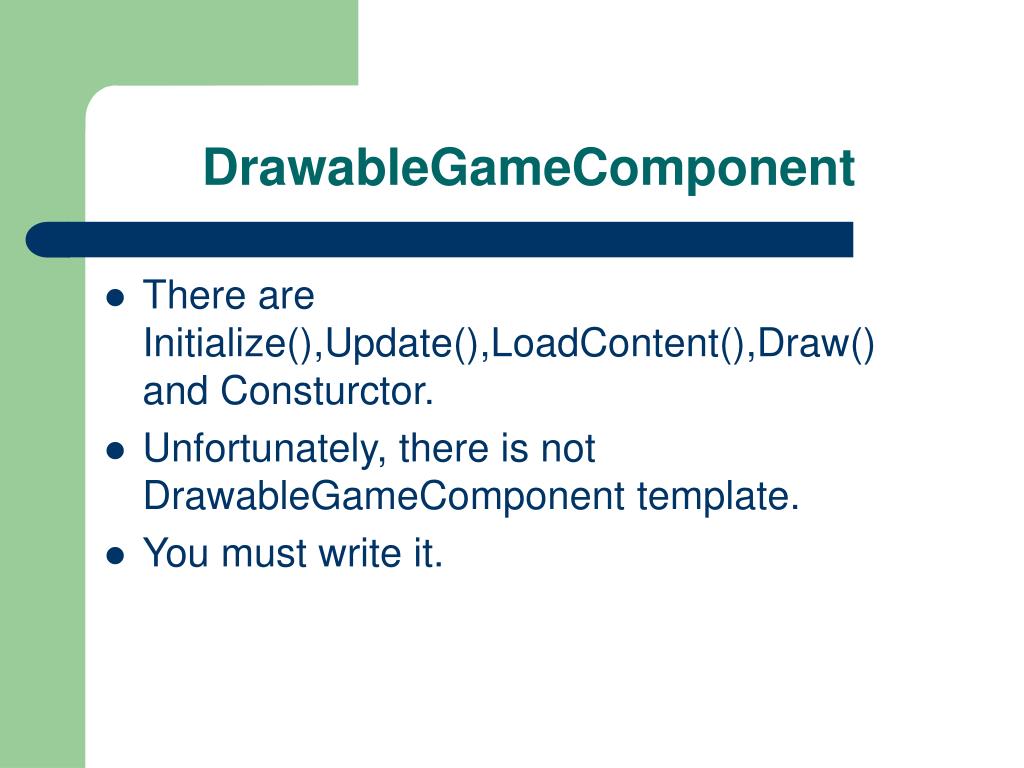 DrawableGameComponent

- There are Initialize(),Update(),LoadContent(),Draw() and Consturctor.
- Unfortunately, there is not DrawableGameComponent template.
- You must write it.